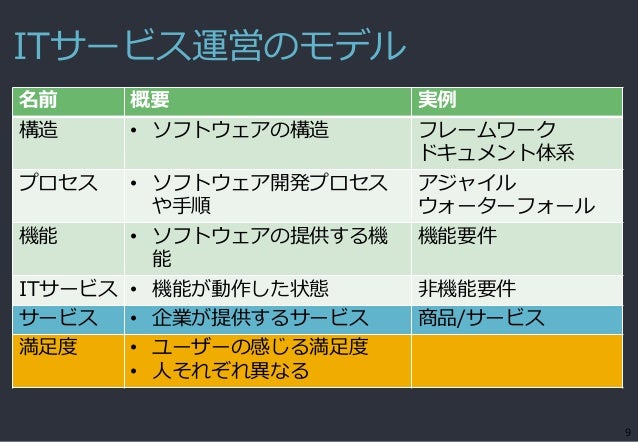 ITサービス運営のモデル

| 名前 | 概要 | 実例 |
|---|---|---|
| 構造 | • ソフトウェアの構造 | フレームワーク ドキュメント体系 |
| プロセス | • ソフトウェア開発プロセスや手順 | アジャイル ウォーターフォール |
| 機能 | • ソフトウェアの提供する機能 | 機能要件 |
| ITサービス | • 機能が動作した状態 | 非機能要件 |
| サービス | • 企業が提供するサービス | 商品/サービス |
| 満足度 | • ユーザーの感じる満足度 • 人それぞれ異なる | |

9